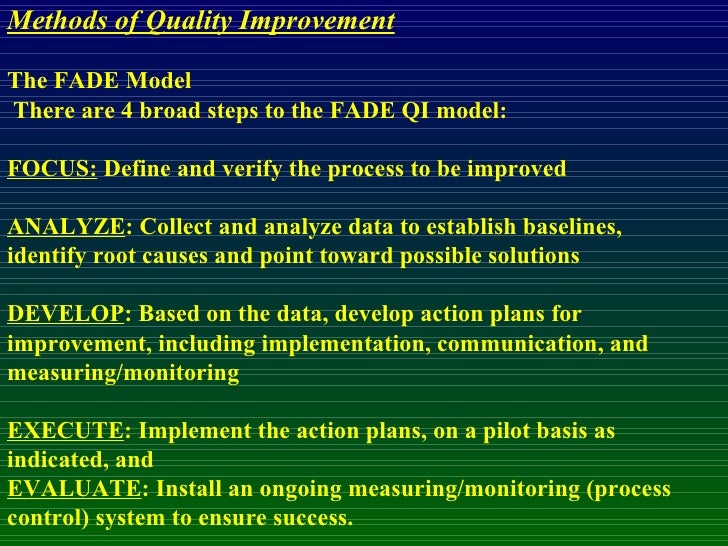 Methods of Quality Improvement

The FADE Model
There are 4 broad steps to the FADE QI model:

FOCUS: Define and verify the process to be improved

ANALYZE: Collect and analyze data to establish baselines, identify root causes and point toward possible solutions

DEVELOP: Based on the data, develop action plans for improvement, including implementation, communication, and measuring/monitoring

EXECUTE: Implement the action plans, on a pilot basis as indicated, and
EVALUATE: Install an ongoing measuring/monitoring (process control) system to ensure success.